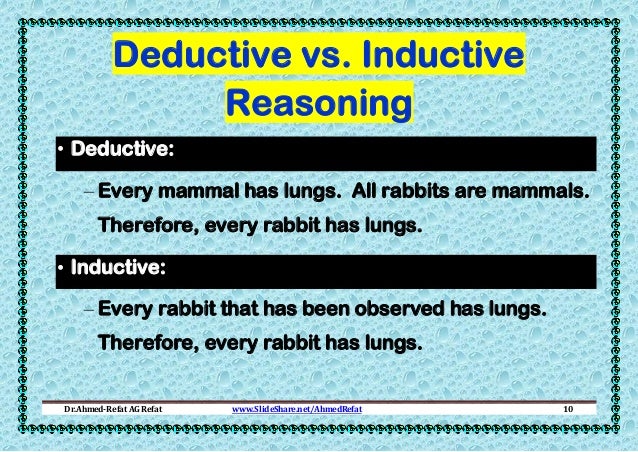 Deductive vs. Inductive Reasoning

• Deductive:

– Every mammal has lungs. All rabbits are mammals. Therefore, every rabbit has lungs.

• Inductive:

– Every rabbit that has been observed has lungs. Therefore, every rabbit has lungs.

Dr.Ahmed-Refat AG Refat www.SlideShare.net/AhmedRefat 10